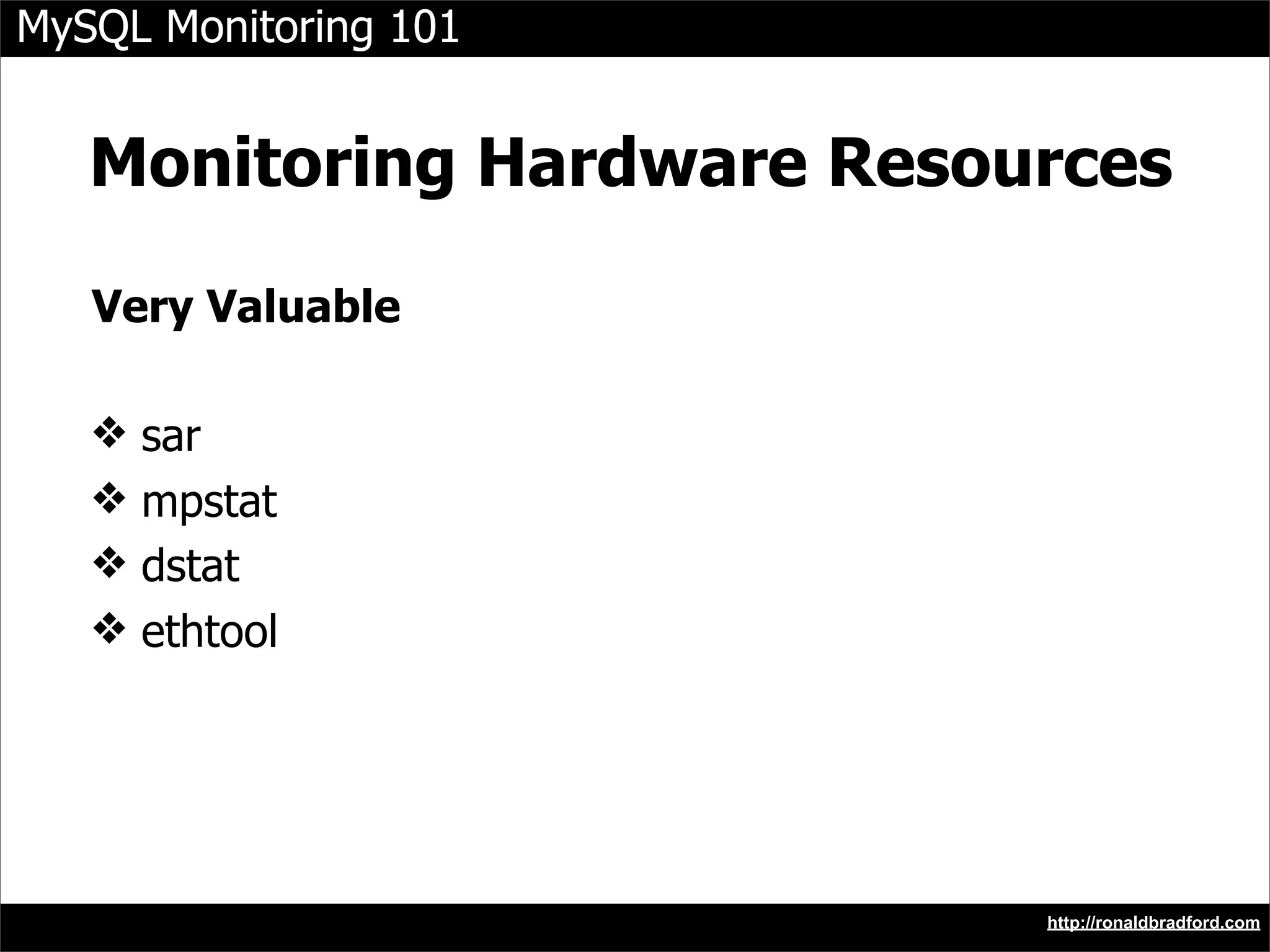 MySQL Monitoring 101

Monitoring Hardware Resources

Very Valuable

❖ sar
❖ mpstat
❖ dstat
❖ ethtool

http://ronaldbradford.com